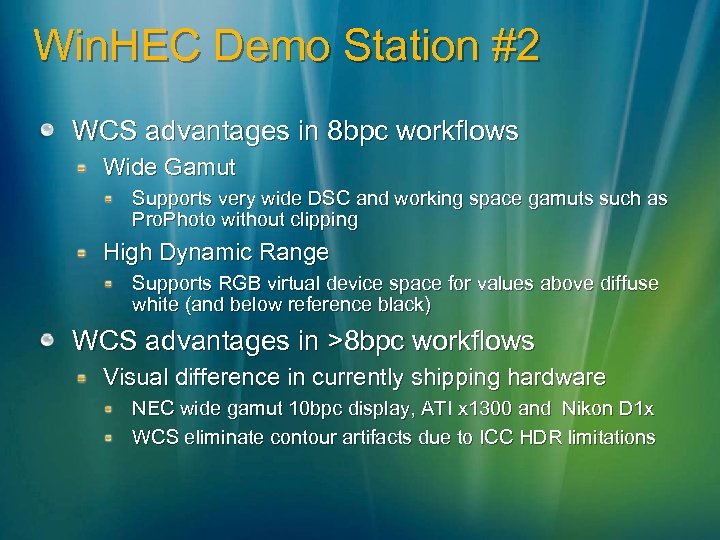 WinHEC Demo Station #2

WCS advantages in 8bpc workflows

Wide Gamut

Supports very wide DSC and working space gamuts such as ProPhoto without clipping

High Dynamic Range

Supports RGB virtual device space for values above diffuse white (and below reference black)

WCS advantages in >8bpc workflows

Visual difference in currently shipping hardware

NEC wide gamut 10bpc display, ATI x1300 and Nikon D1x

WCS eliminate contour artifacts due to ICC HDR limitations